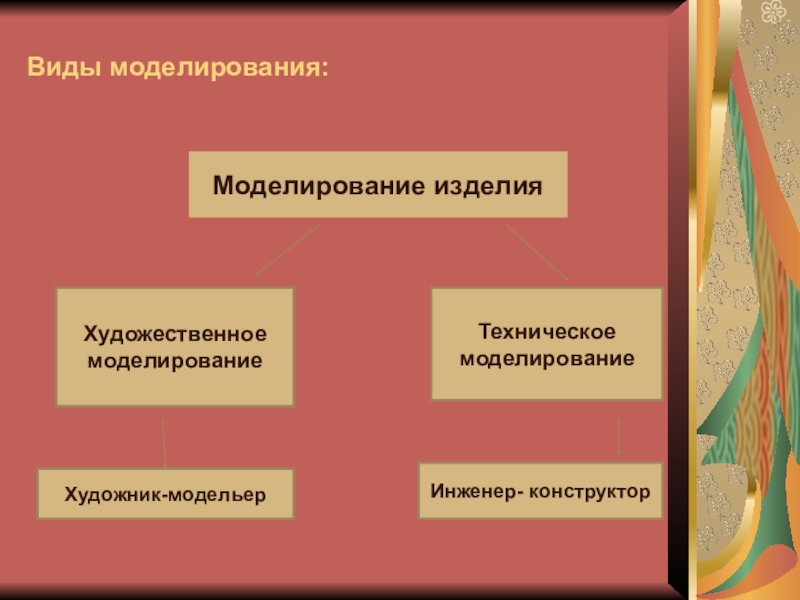 Виды моделирования:

Моделирование изделия

Художественное моделирование

Техническое моделирование

Художник-модельер

Инженер- конструктор